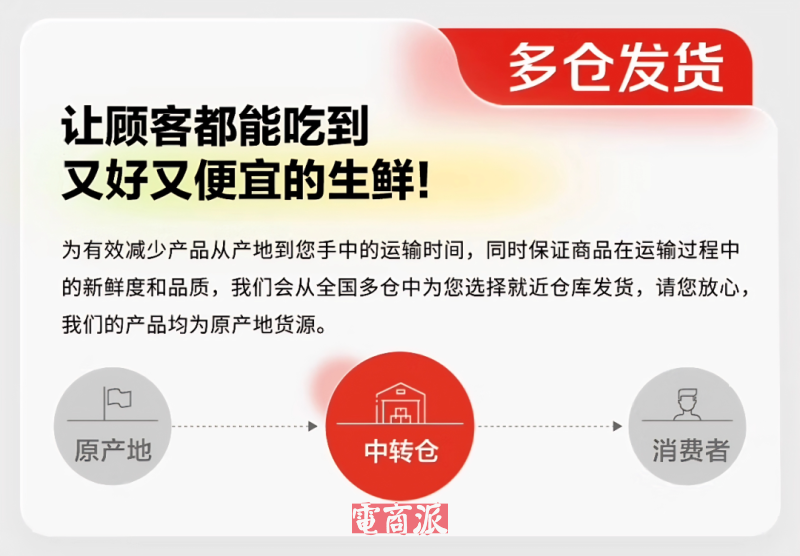 多仓发货

让顾客都能吃到
又好又便宜的生鲜!

为有效减少产品从产地到您手中的运输时间，同时保证商品在运输过程中的新鲜度和品质，我们会从全国多仓中为您选择就近仓库发货，请您放心，我们的产品均为原产地货源。

原产地

中转仓

消费者

電商派